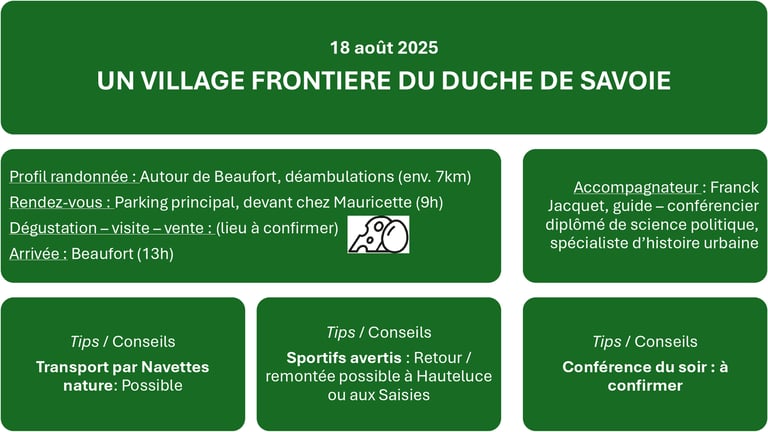 18 août 2025

UN VILLAGE FRONTIERE DU DUCHE DE SAVOIE

Profil randonnée : Autour de Beaufort, déambulations (env. 7km)
Rendez-vous : Parking principal, devant chez Mauricette (9h)
Dégustation – visite – vente : (lieu à confirmer)
Arrivée : Beaufort (13h)

Accompagnateur : Franck Jacquet, guide – conférencier diplômé de science politique, spécialiste d'histoire urbaine

Tips / Conseils

Transport par Navettes nature: Possible

Tips / Conseils

Sportifs avertis : Retour / remontée possible à Hauteluce ou aux Saisies

Tips / Conseils

Conférence du soir : à confirmer